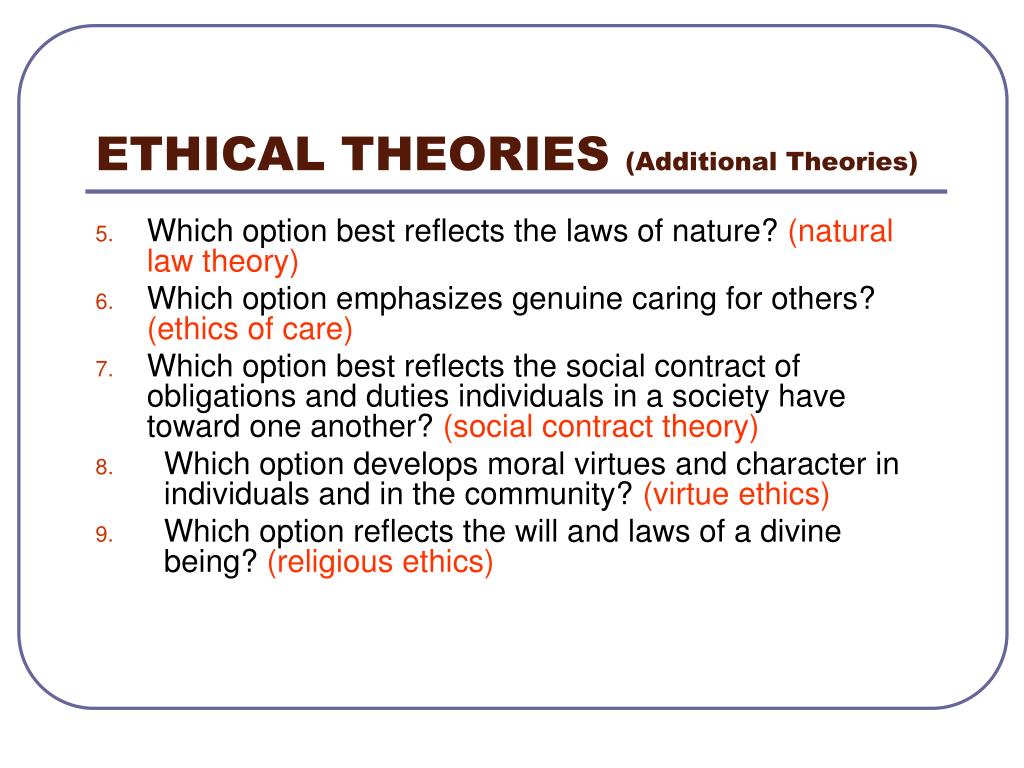 ETHICAL THEORIES (Additional Theories)

5. Which option best reflects the laws of nature? (natural law theory)
6. Which option emphasizes genuine caring for others? (ethics of care)
7. Which option best reflects the social contract of obligations and duties individuals in a society have toward one another? (social contract theory)
8. Which option develops moral virtues and character in individuals and in the community? (virtue ethics)
9. Which option reflects the will and laws of a divine being? (religious ethics)